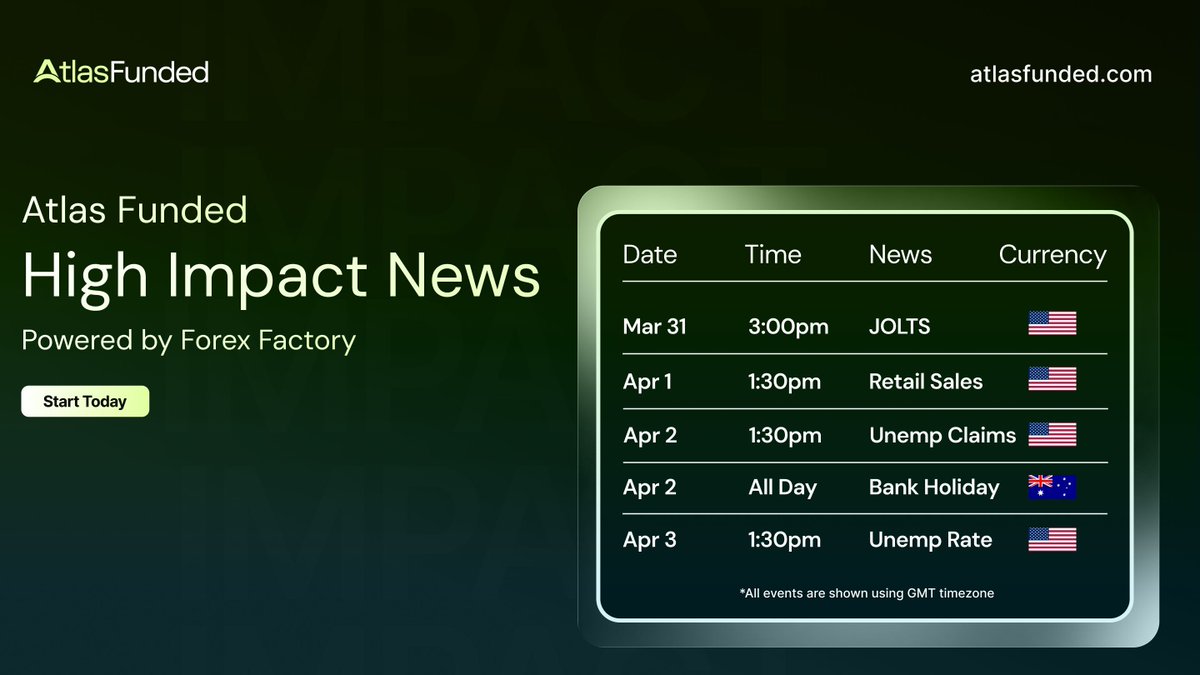 AtlasFunded

atlasfunded.com

Atlas Funded

High Impact News

Powered by Forex Factory

Start Today

| Date | Time | News | Currency |
|---|---|---|---|
| Mar 31 | 3:00pm | JOLTS | |
| Apr 1 | 1:30pm | Retail Sales | |
| Apr 2 | 1:30pm | Unemp Claims | |
| Apr 2 | All Day | Bank Holiday | |
| Apr 3 | 1:30pm | Unemp Rate | |

*All events are shown using GMT timezone